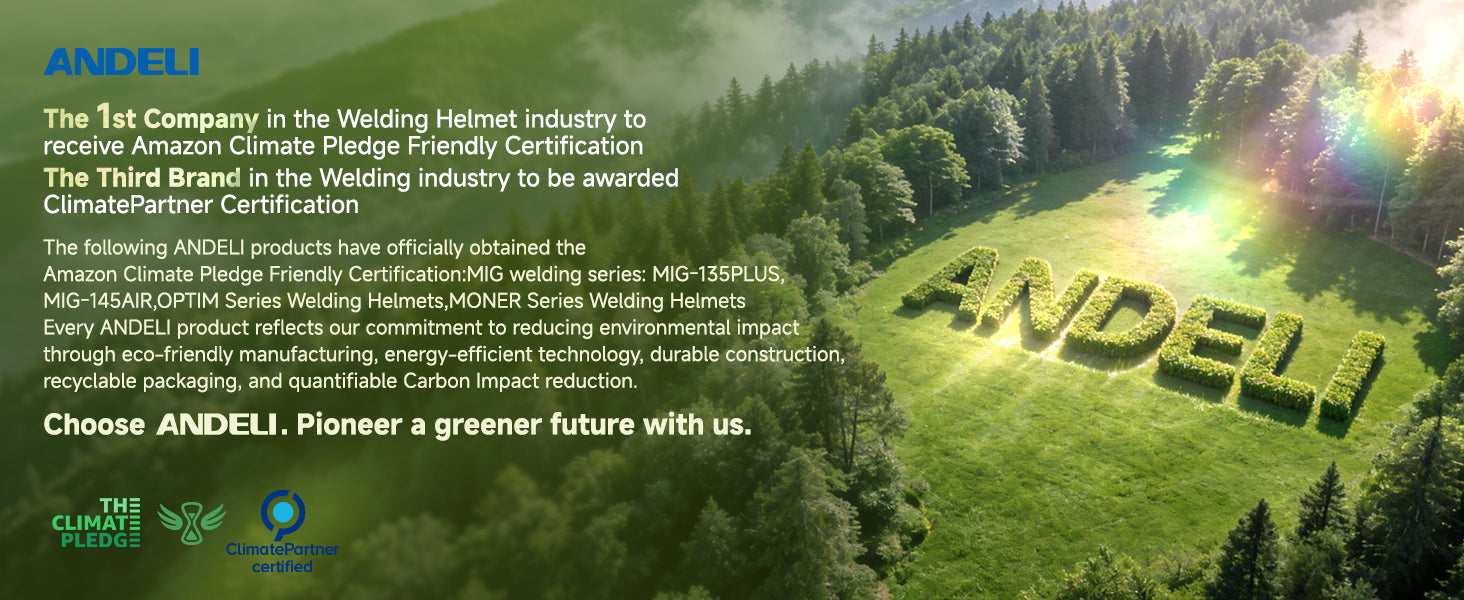 ANDELI

The 1st Company in the Welding Helmet industry to receive Amazon Climate Pledge Friendly Certification
The Third Brand in the Welding industry to be awarded ClimatePartner Certification

The following ANDELI products have officially obtained the Amazon Climate Pledge Friendly Certification:MIG welding series: MIG-135PLUS, MIG-145AIR,OPTIM Series Welding Helmets,MONER Series Welding Helmets
Every ANDELI product reflects our commitment to reducing environmental impact through eco-friendly manufacturing, energy-efficient technology, durable construction, recyclable packaging, and quantifiable Carbon Impact reduction.

Choose ANDELI. Pioneer a greener future with us.

THE CLIMATE PLEDGE

ClimatePartner certified

ANDELI